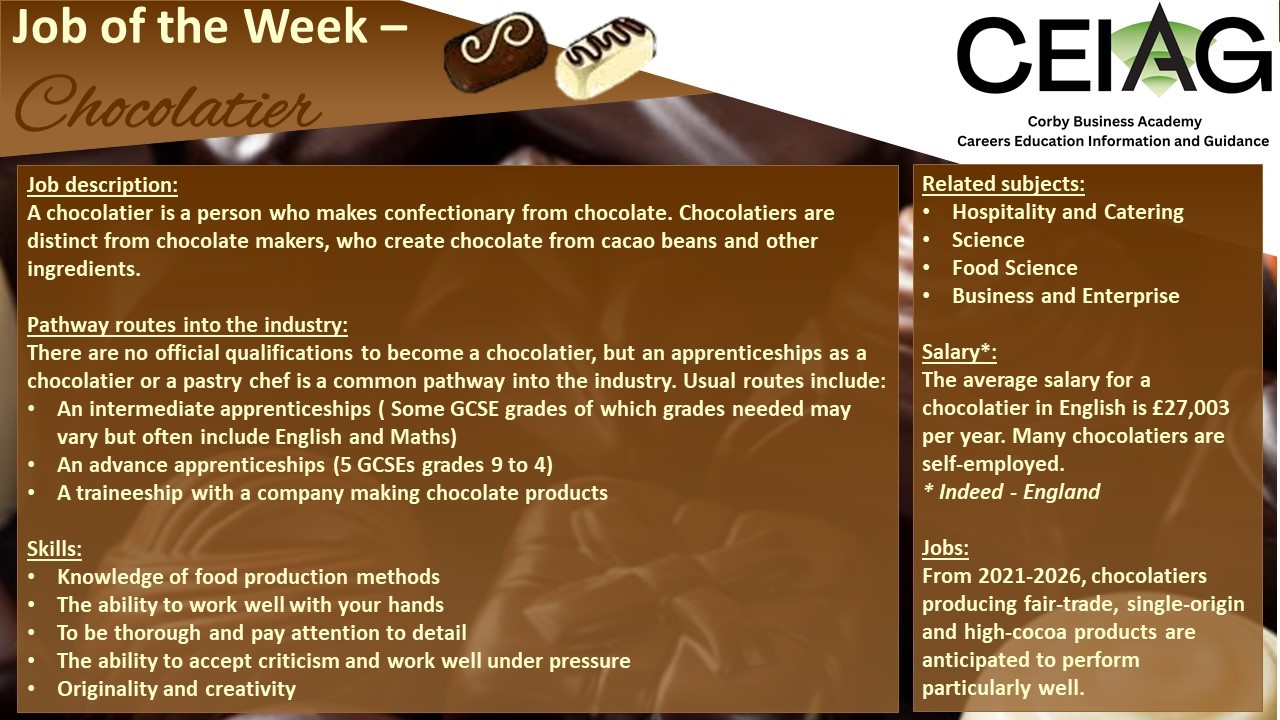 Job of the Week –
Chocolatier

CEIAG
Corby Business Academy
Careers Education Information and Guidance

Job description:
A chocolatier is a person who makes confectionary from chocolate. Chocolatiers are distinct from chocolate makers, who create chocolate from cacao beans and other ingredients.

Pathway routes into the industry:
There are no official qualifications to become a chocolatier, but an apprenticeships as a chocolatier or a pastry chef is a common pathway into the industry. Usual routes include:
• An intermediate apprenticeships ( Some GCSE grades of which grades needed may vary but often include English and Maths)
• An advance apprenticeships (5 GCSEs grades 9 to 4)
• A traineeship with a company making chocolate products

Skills:
• Knowledge of food production methods
• The ability to work well with your hands
• To be thorough and pay attention to detail
• The ability to accept criticism and work well under pressure
• Originality and creativity

Related subjects:
• Hospitality and Catering
• Science
• Food Science
• Business and Enterprise

Salary*:
The average salary for a chocolatier in English is £27,003 per year. Many chocolatiers are self-employed.
* Indeed - England

Jobs:
From 2021-2026, chocolatiers producing fair-trade, single-origin and high-cocoa products are anticipated to perform particularly well.